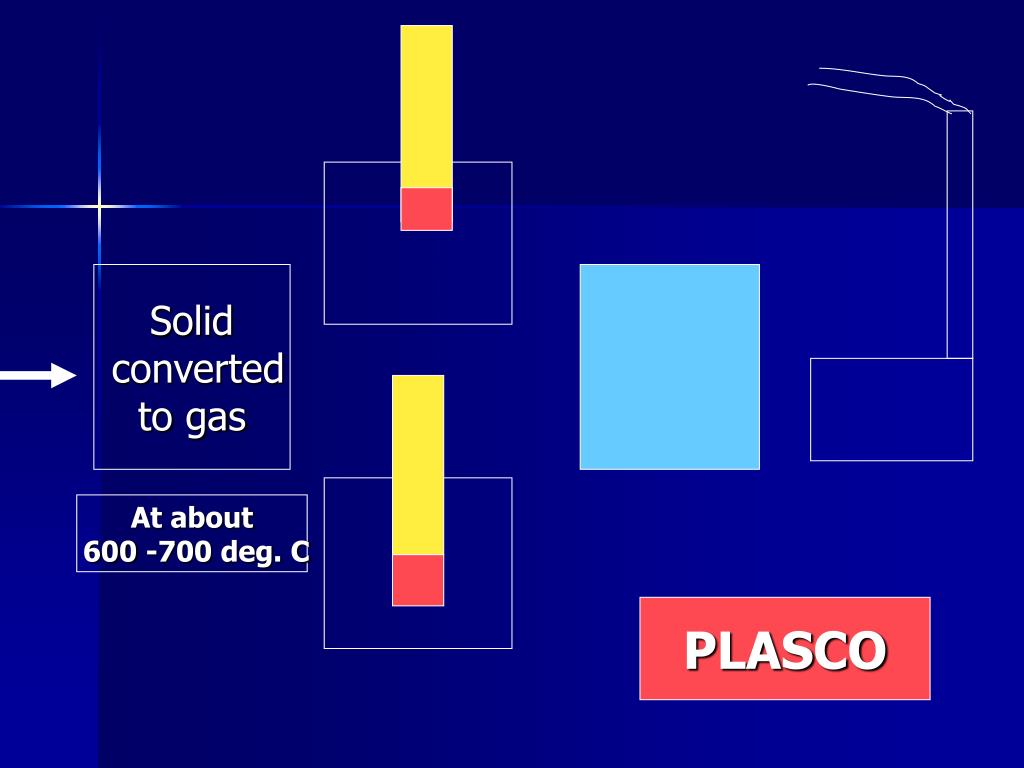 Solid converted to gas

At about 600 -700 deg. C

PLASCO